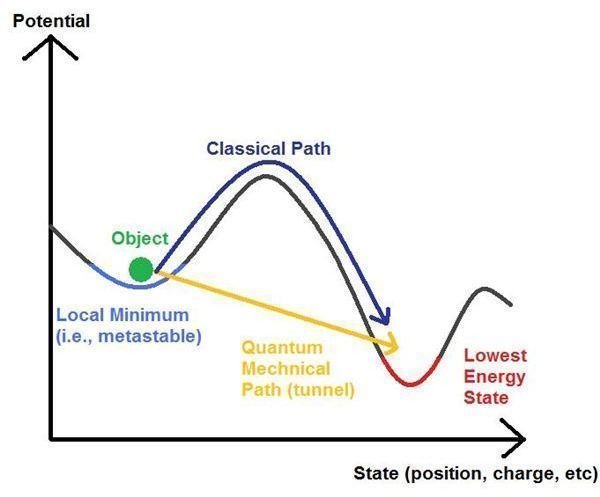 Potential

Classical Path

Object

Local Minimum
(i.e., metastable)

Quantum
Mechnical
Path (tunnel)

Lowest
Energy
State

State (position, charge, etc)